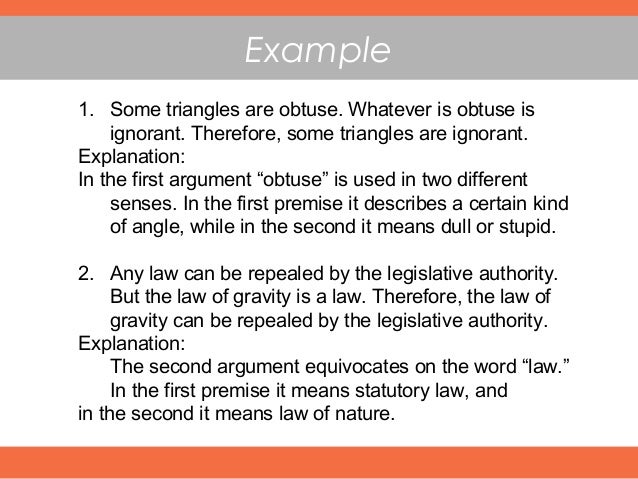 Example

1. Some triangles are obtuse. Whatever is obtuse is ignorant. Therefore, some triangles are ignorant.
Explanation:
In the first argument “obtuse” is used in two different senses. In the first premise it describes a certain kind of angle, while in the second it means dull or stupid.

2. Any law can be repealed by the legislative authority. But the law of gravity is a law. Therefore, the law of gravity can be repealed by the legislative authority.
Explanation:
The second argument equivocates on the word “law.” In the first premise it means statutory law, and in the second it means law of nature.